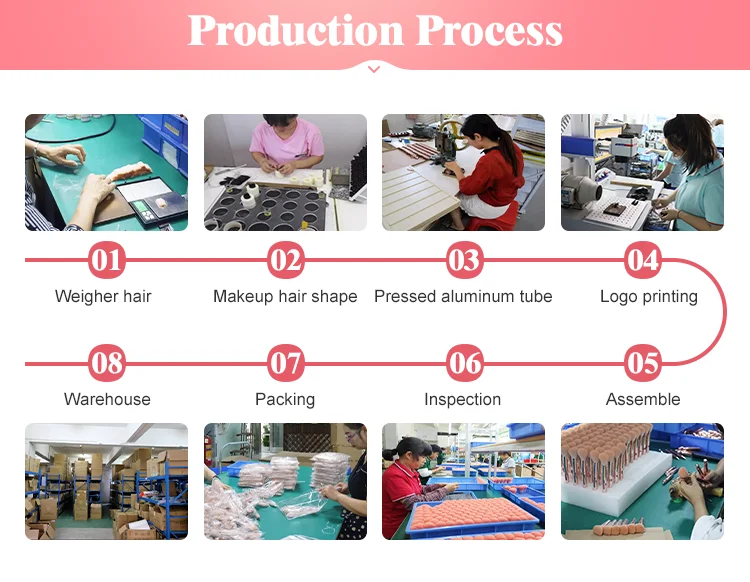 Production Process

01
Weigher hair

02
Makeup hair shape

03
Pressed aluminum tube

04
Logo printing

08
Warehouse

07
Packing

06
Inspection

05
Assemble